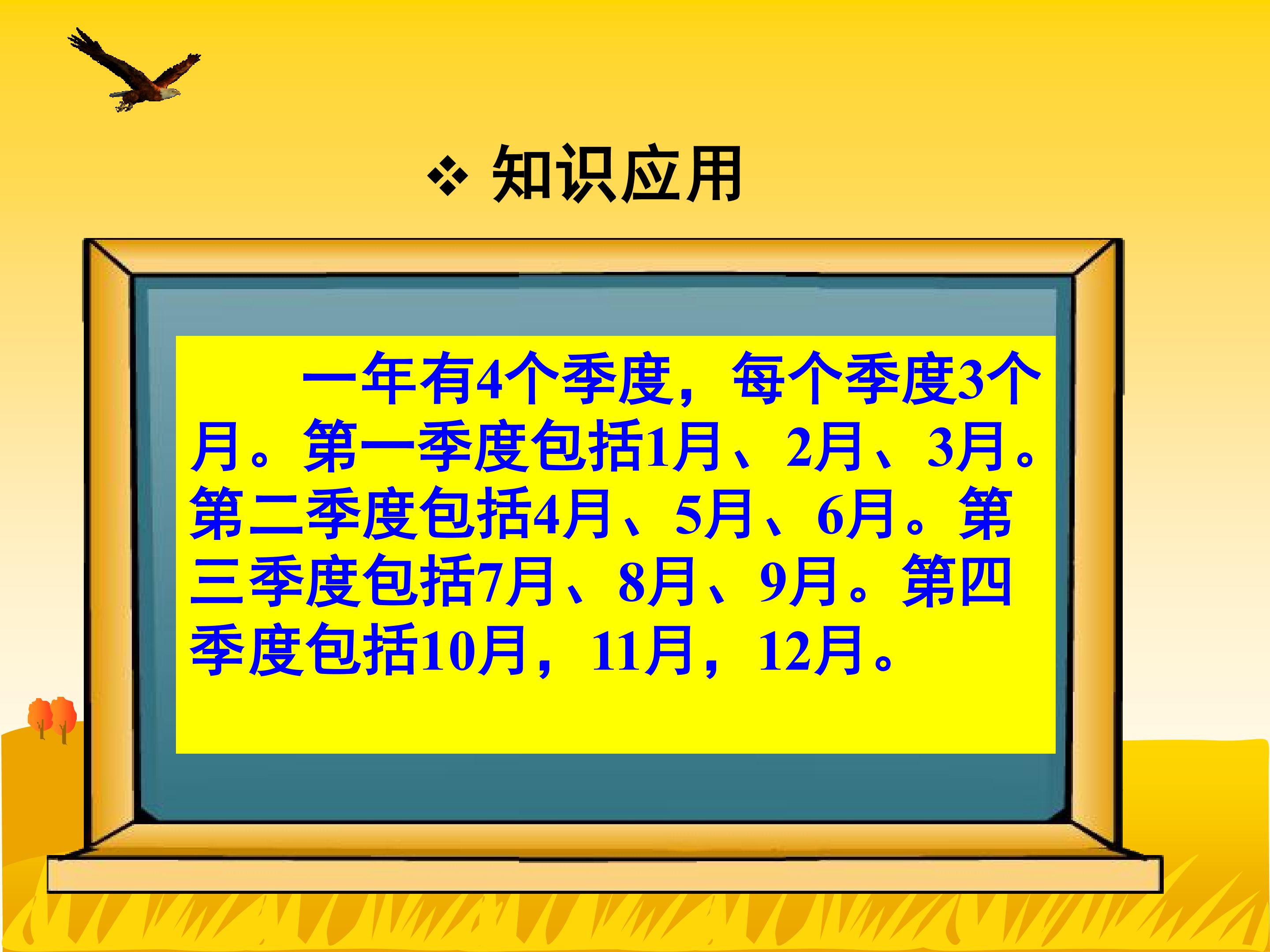 ❖ 知识应用

一年有4个季度，每个季度3个月。第一季度包括1月、2月、3月。第二季度包括4月、5月、6月。第三季度包括7月、8月、9月。第四季度包括10月，11月，12月。